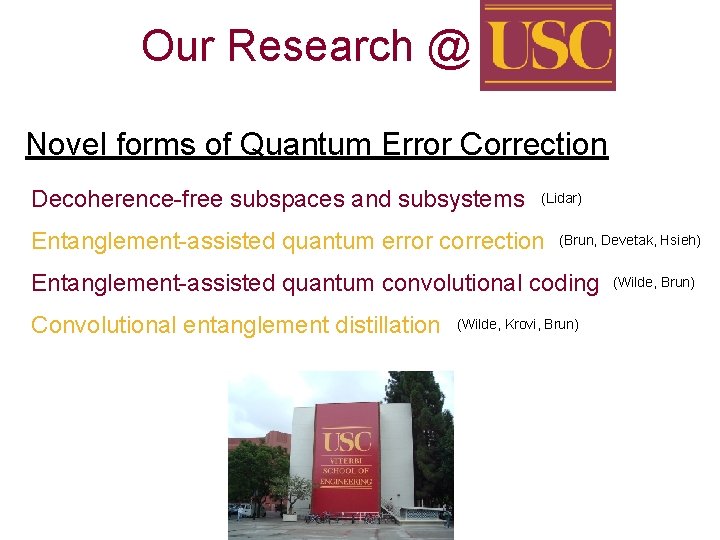 Our Research @ USC

Novel forms of Quantum Error Correction

Decoherence-free subspaces and subsystems (Lidar)

Entanglement-assisted quantum error correction (Brun, Devetak, Hsieh)

Entanglement-assisted quantum convolutional coding (Wilde, Brun)

Convolutional entanglement distillation (Wilde, Krovi, Brun)

USC
VITERBI
SCHOOL OF
ENGINEERING